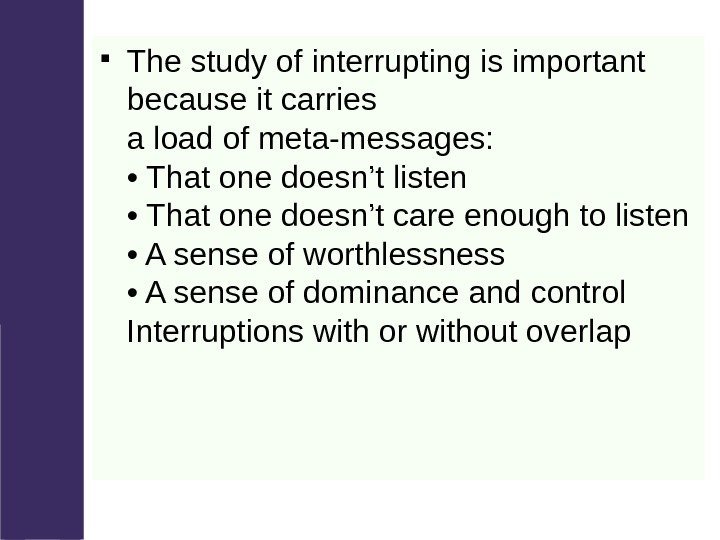 ▪ The study of interrupting is important because it carries
a load of meta-messages:
• That one doesn’t listen
• That one doesn’t care enough to listen
• A sense of worthlessness
• A sense of dominance and control
Interruptions with or without overlap